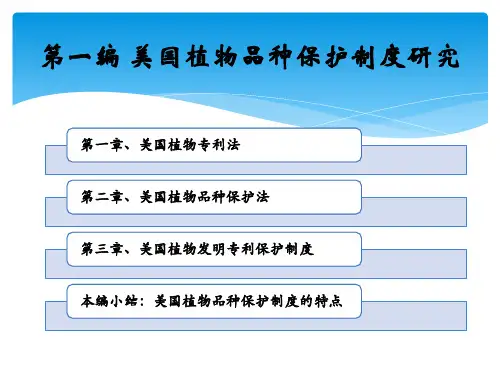 第一编 美国植物品种保护制度研究

第一章、美国植物专利法

第二章、美国植物品种保护法

第三章、美国植物发明专利保护制度

本编小结：美国植物品种保护制度的特点